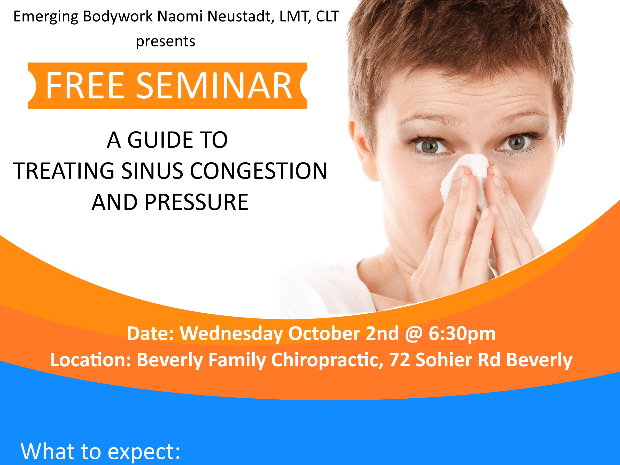 Emerging Bodywork Naomi Neustadt, LMT, CLT
presents

FREE SEMINAR

A GUIDE TO
TREATING SINUS CONGESTION
AND PRESSURE

Date: Wednesday October 2nd @ 6:30pm
Location: Beverly Family Chiropractic, 72 Sohier Rd Beverly

What to expect: